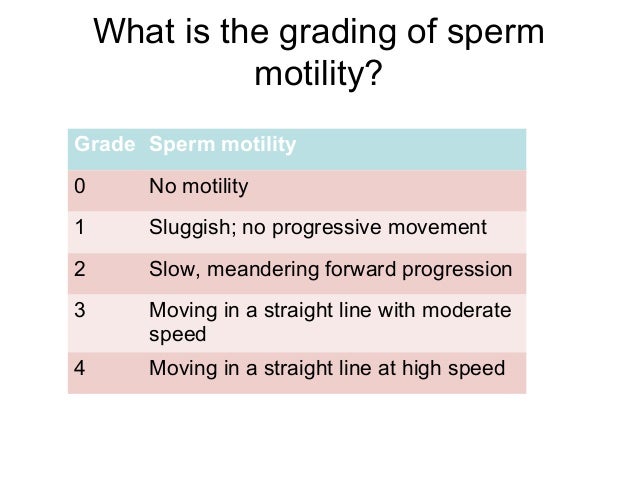 What is the grading of sperm motility?

| Grade | Sperm motility |
|---|---|
| 0 | No motility |
| 1 | Sluggish; no progressive movement |
| 2 | Slow, meandering forward progression |
| 3 | Moving in a straight line with moderate speed |
| 4 | Moving in a straight line at high speed |